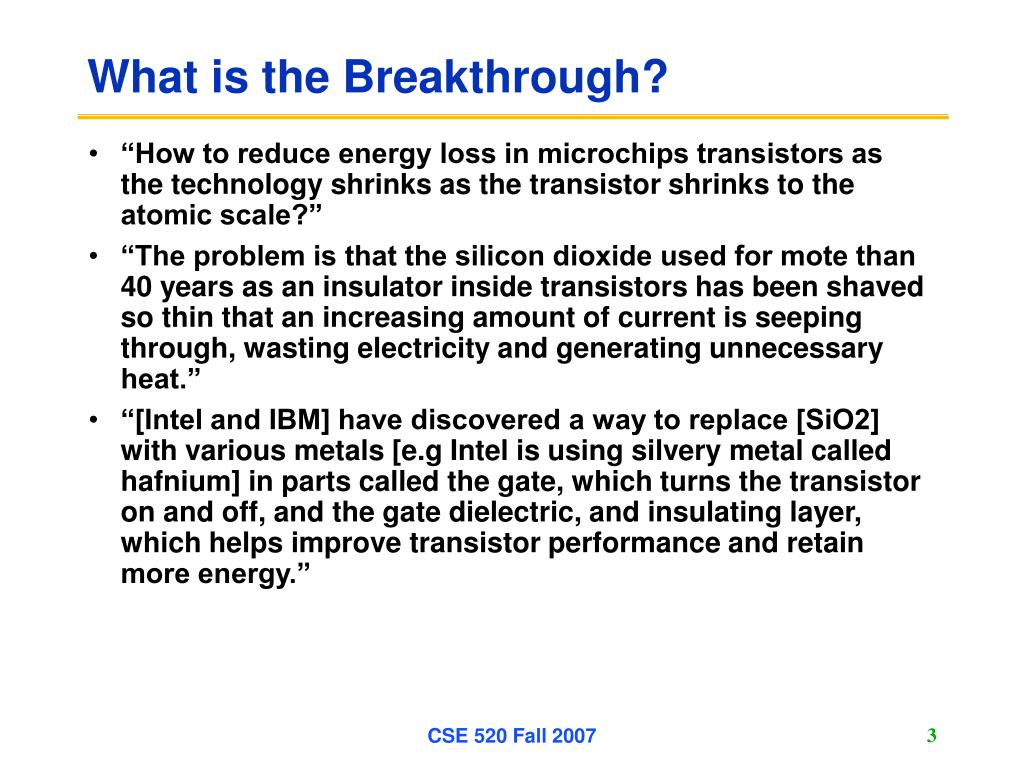 What is the Breakthrough?

• “How to reduce energy loss in microchips transistors as the technology shrinks as the transistor shrinks to the atomic scale?”

• “The problem is that the silicon dioxide used for mote than 40 years as an insulator inside transistors has been shaved so thin that an increasing amount of current is seeping through, wasting electricity and generating unnecessary heat.”

• “[Intel and IBM] have discovered a way to replace [SiO2] with various metals [e.g Intel is using silvery metal called hafnium] in parts called the gate, which turns the transistor on and off, and the gate dielectric, and insulating layer, which helps improve transistor performance and retain more energy.”

CSE 520 Fall 2007

3